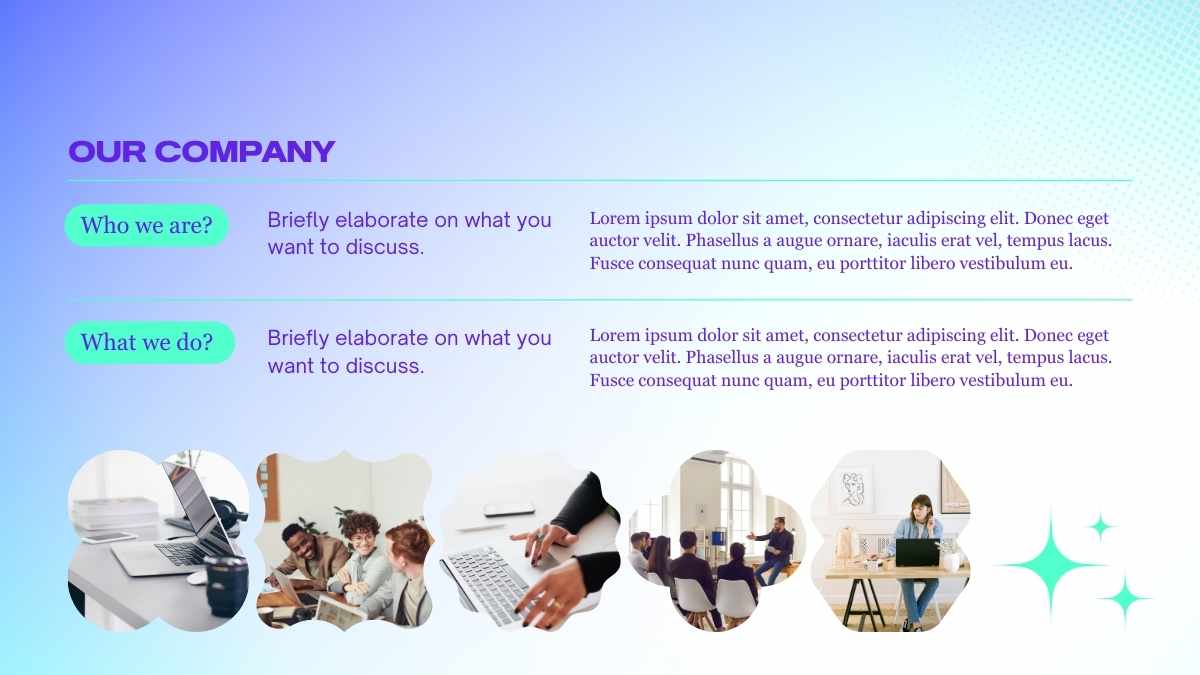 OUR COMPANY

Who we are?

Briefly elaborate on what you want to discuss.

Lorem ipsum dolor sit amet, consectetur adipiscing elit. Donec eget auctor velit. Phasellus a augue ornare, iaculis erat vel, tempus lacus. Fusce consequat nunc quam, eu porttitor libero vestibulum eu.

What we do?

Briefly elaborate on what you want to discuss.

Lorem ipsum dolor sit amet, consectetur adipiscing elit. Donec eget auctor velit. Phasellus a augue ornare, iaculis erat vel, tempus lacus. Fusce consequat nunc quam, eu porttitor libero vestibulum eu.